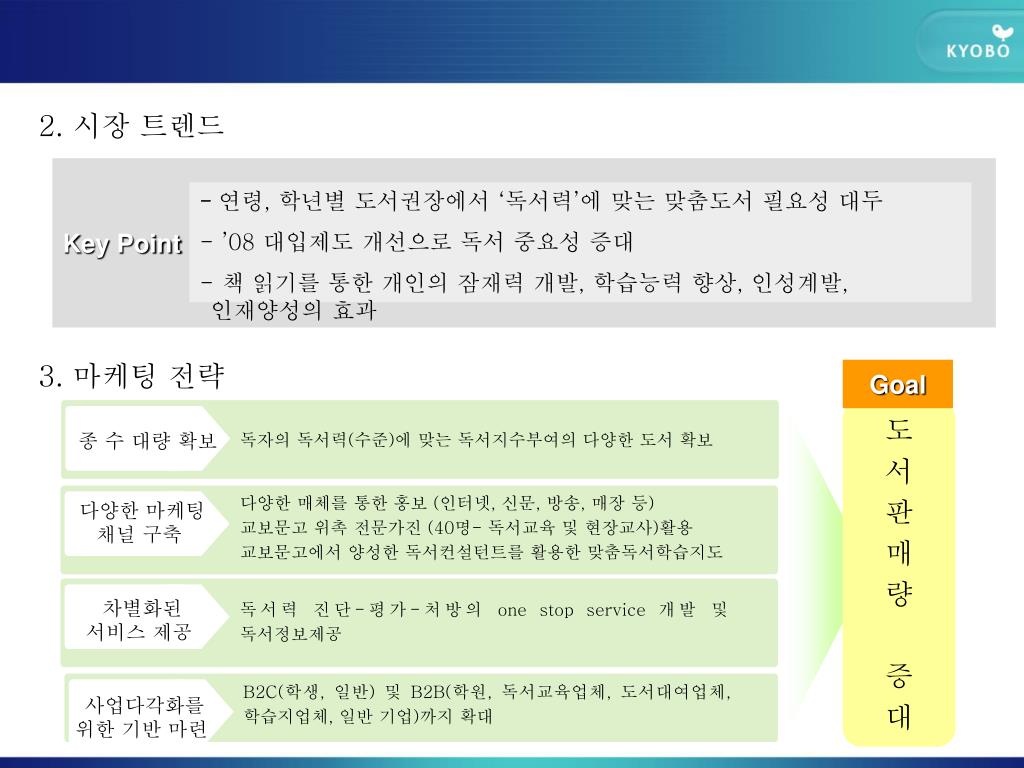 KYOBO

2. 시장 트렌드

Key Point

- 연령, 학년별 도서권장에서 ‘독서력’에 맞는 맞춤도서 필요성 대두
- ’08 대입제도 개선으로 독서 중요성 증대
- 책 읽기를 통한 개인의 잠재력 개발, 학습능력 향상, 인성계발, 인재양성의 효과

3. 마케팅 전략

종 수 대량 확보

독자의 독서력(수준)에 맞는 독서지수부여의 다양한 도서 확보

다양한 마케팅 채널 구축

다양한 매체를 통한 홍보 (인터넷, 신문, 방송, 매장 등)
교보문고 위촉 전문가진 (40명- 독서교육 및 현장교사)활용
교보문고에서 양성한 독서컨설턴트를 활용한 맞춤독서학습지도

차별화된 서비스 제공

독서력 진단-평가-처방의 one stop service 개발 및 독서정보제공

사업다각화를 위한 기반 마련

B2C(학생, 일반) 및 B2B(학원, 독서교육업체, 도서대여업체, 학습지업체, 일반 기업)까지 확대

Goal

도서판매량 증대